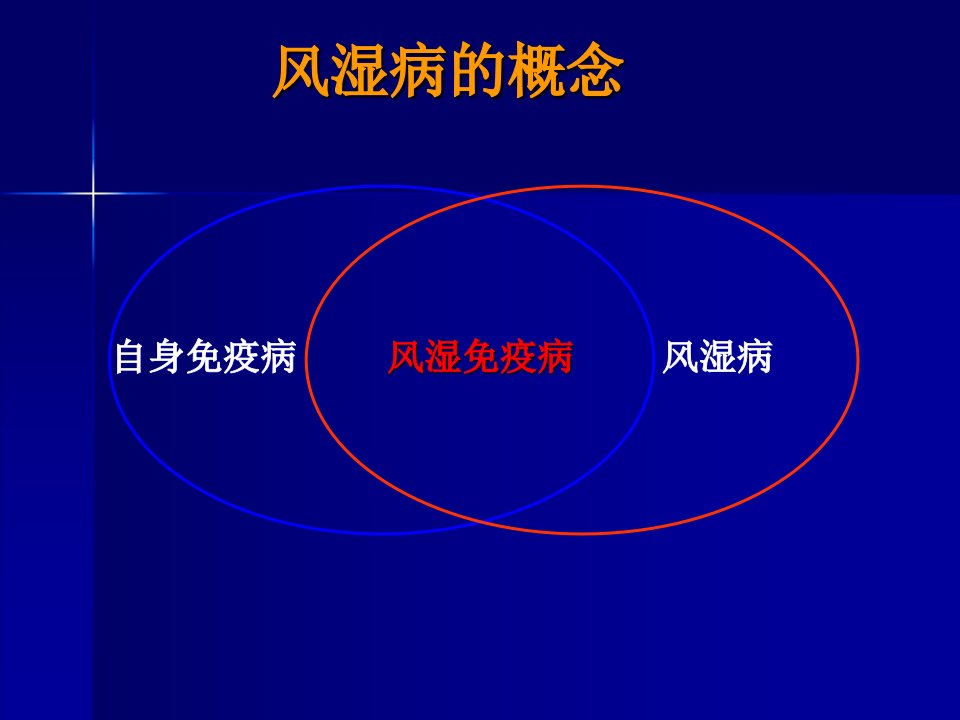 风湿病的概念

自身免疫病

风湿免疫病

风湿病